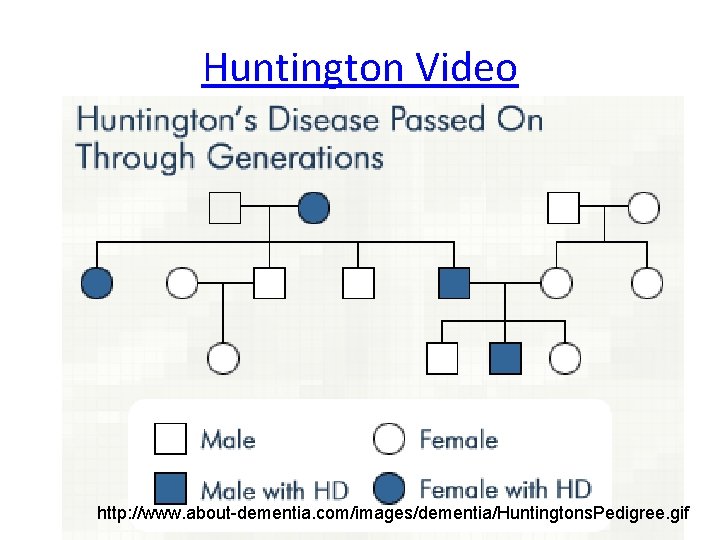 Huntington Video

Huntington's Disease Passed On Through Generations

Male
Female
Male with HD
Female with HD

http://www.about-dementia.com/images/dementia/HuntingtonsPedigree.gif